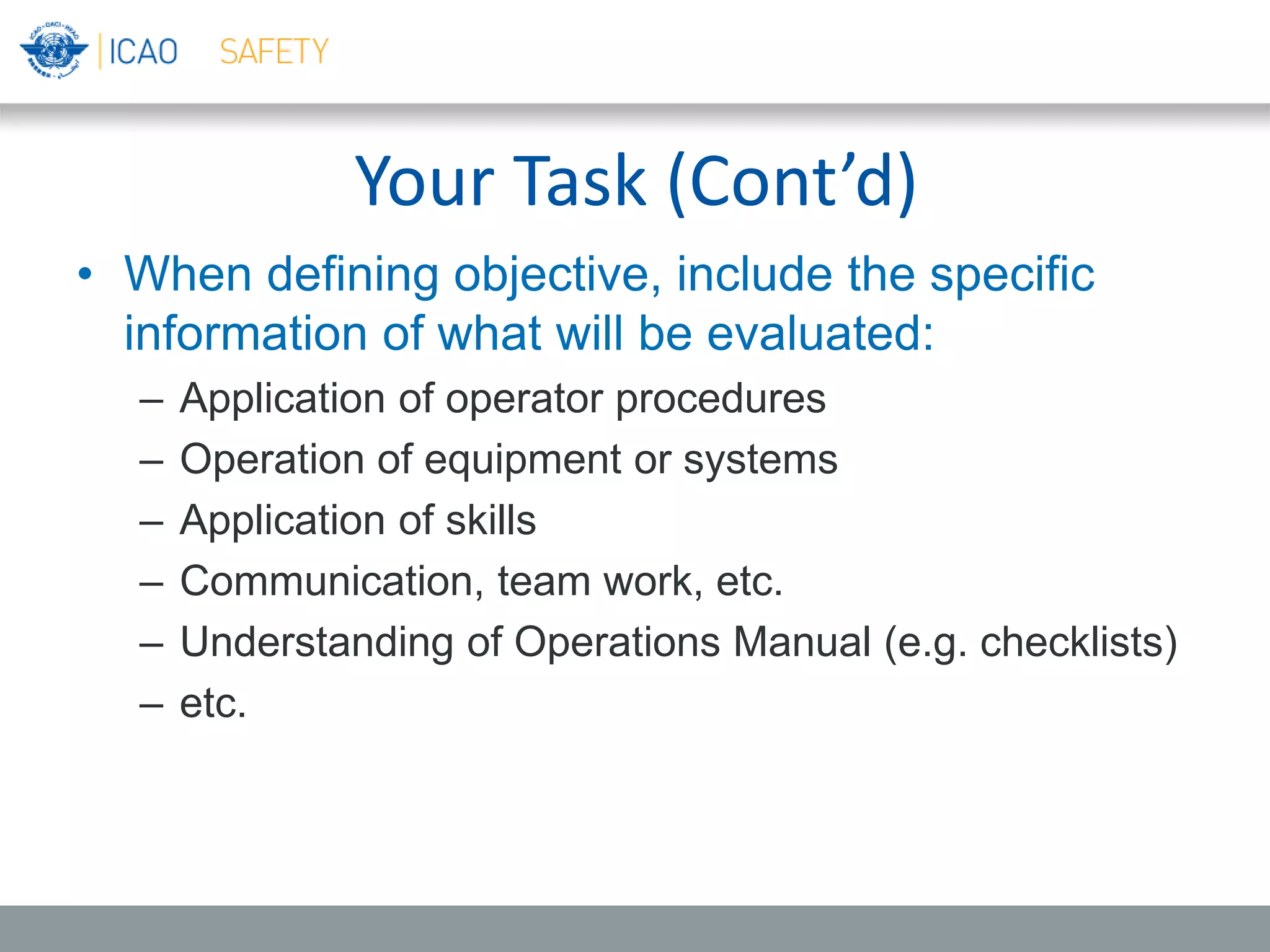 ICAO SAFETY

Your Task (Cont’d)

• When defining objective, include the specific information of what will be evaluated:
– Application of operator procedures
– Operation of equipment or systems
– Application of skills
– Communication, team work, etc.
– Understanding of Operations Manual (e.g. checklists)
– etc.